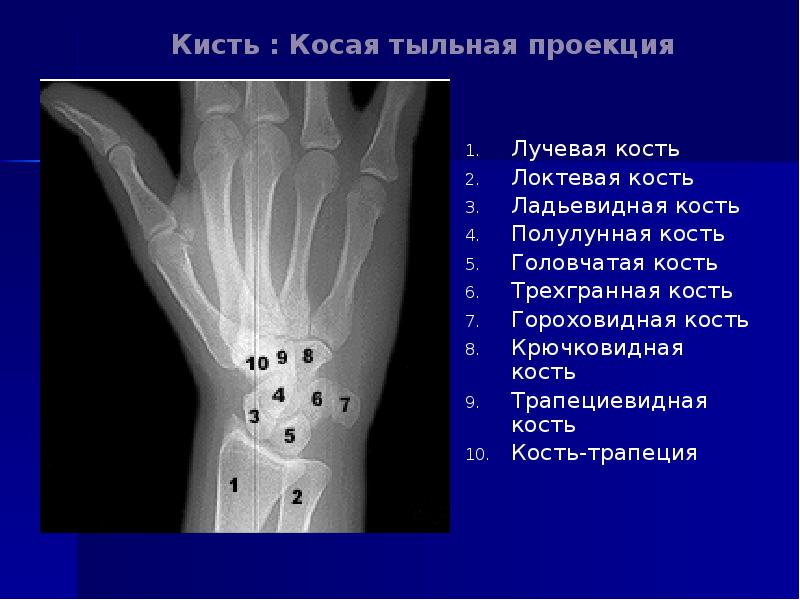 Кисть : Косая тыльная проекция

10 9 8
4 6 7
3
5
1 2

1. Лучевая кость
2. Локтевая кость
3. Ладьевидная кость
4. Полулунная кость
5. Головчатая кость
6. Трехгранная кость
7. Гороховидная кость
8. Крючковидная кость
9. Трапециевидная кость
10. Кость-трапеция